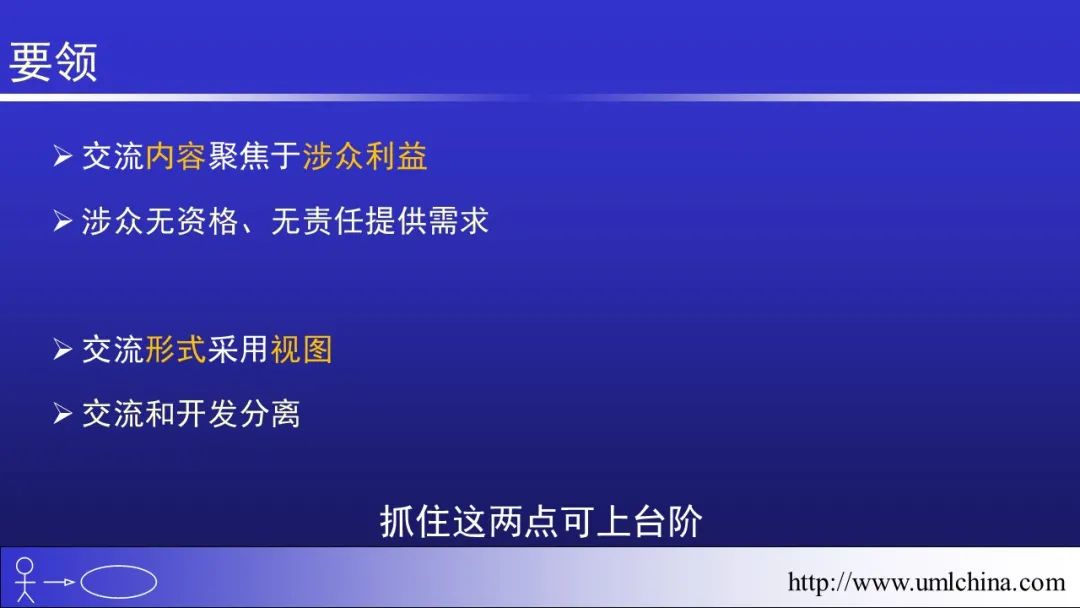 要领

➢ 交流内容聚焦于涉众利益

➢ 涉众无资格、无责任提供需求

➢ 交流形式采用视图

➢ 交流和开发分离

抓住这两点可上台阶

http://www.umlchina.com